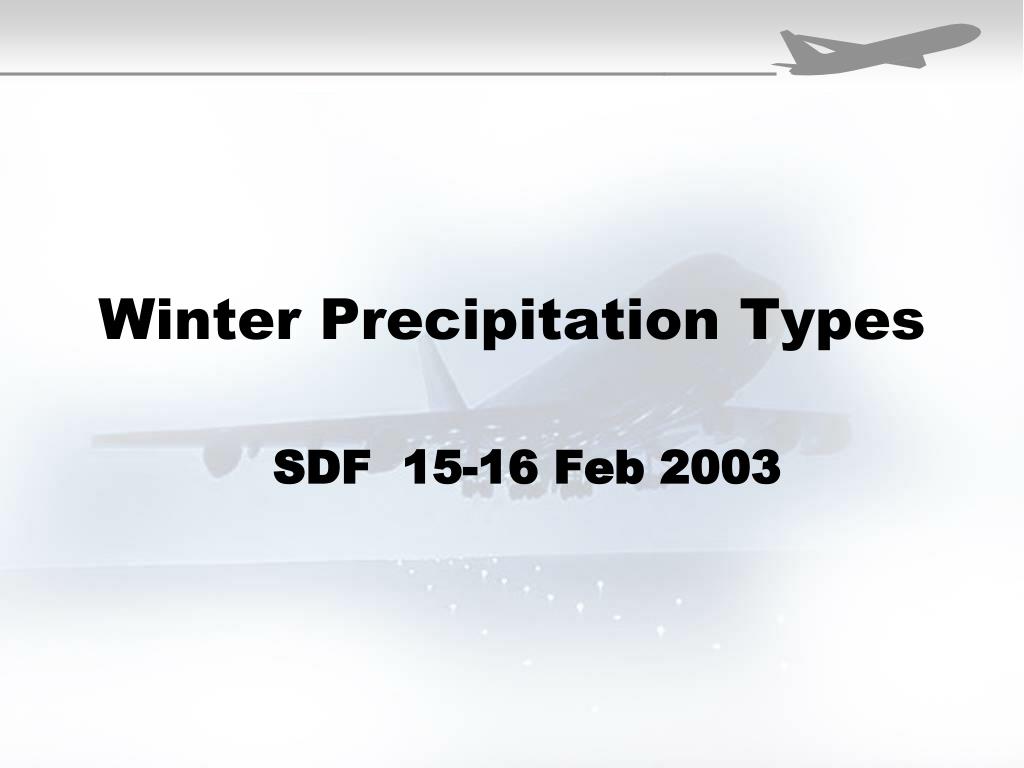 Winter Precipitation Types

SDF 15-16 Feb 2003